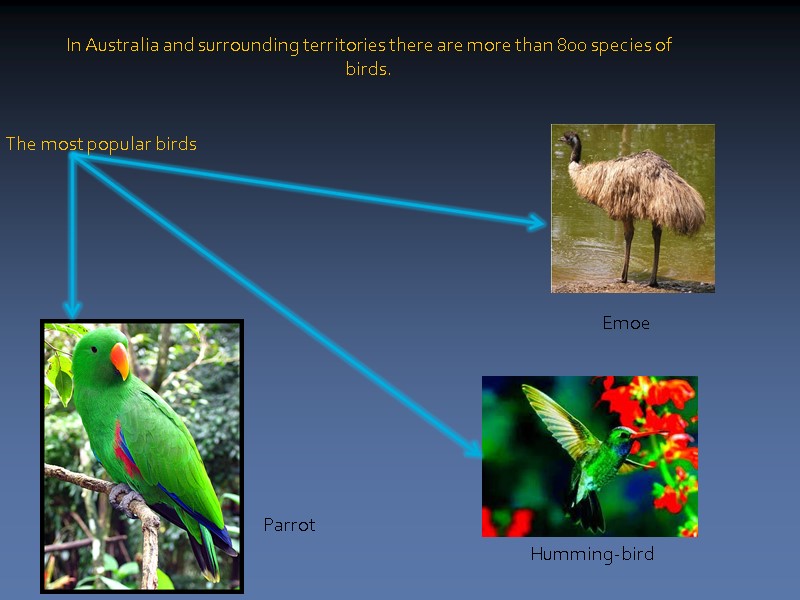 In Australia and surrounding territories there are more than 800 species of birds.

The most popular birds

Emoe

Parrot

Humming-bird